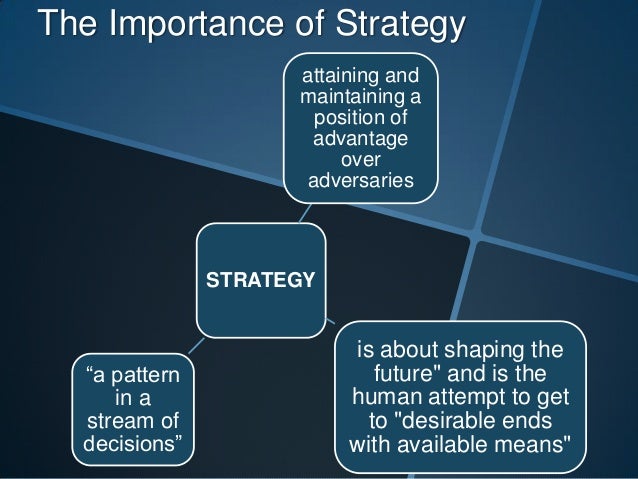 The Importance of Strategy

attaining and maintaining a position of advantage over adversaries

STRATEGY

“a pattern in a stream of decisions”

is about shaping the future" and is the human attempt to get to "desirable ends with available means"